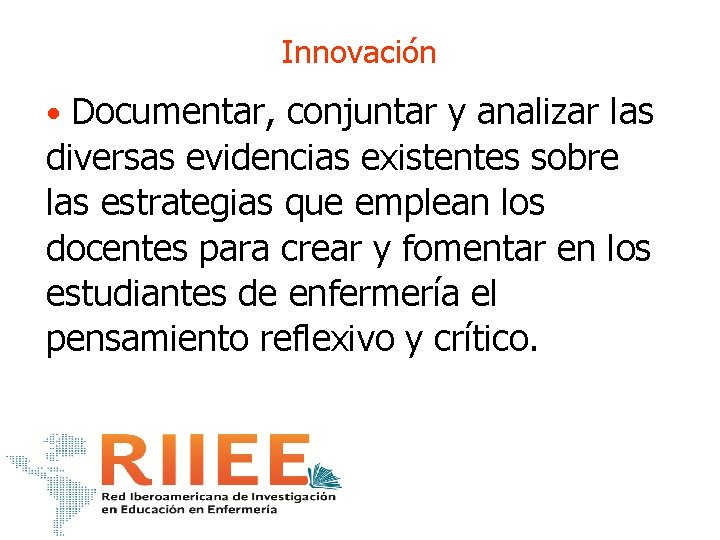 Innovación

• Documentar, conjuntar y analizar las diversas evidencias existentes sobre las estrategias que emplean los docentes para crear y fomentar en los estudiantes de enfermería el pensamiento reflexivo y crítico.

RIIEE
Red Iberoamericana de Investigación en Educación en Enfermería